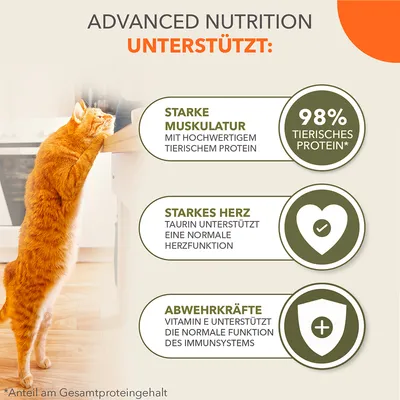 ADVANCED NUTRITION
UNTERSTÜTZT:

STARKE MUSKULATUR
MIT HOCHWERTIGEM TIERISCHEM PROTEIN

98%
TIERISCHES PROTEIN*

STARKES HERZ
TAURIN UNTERSTÜTZT EINE NORMALE HERZFUNKTION

ABWEHRKRÄFTE
VITAMIN E UNTERSTÜTZT DIE NORMALE FUNKTION DES IMMUNSYSTEMS

*Anteil am Gesamtproteingehalt